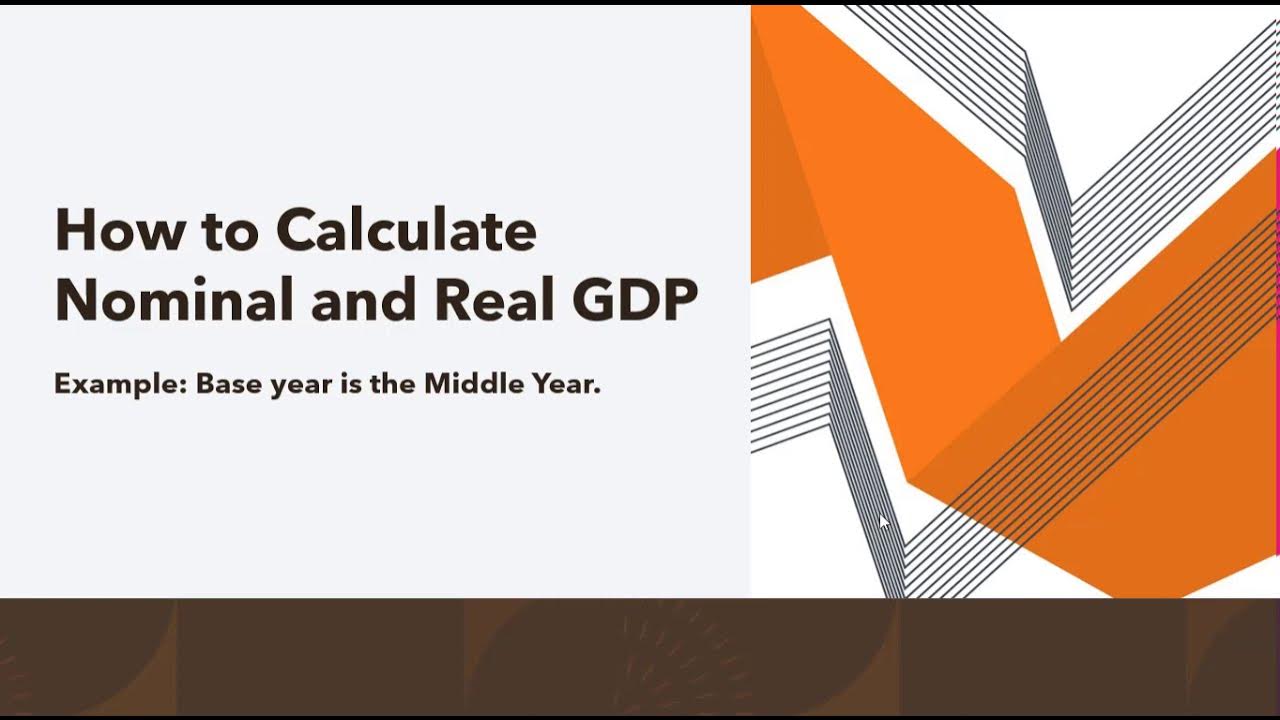 How to Calculate Nominal and Real GDP

Example: Base year is the Middle Year.